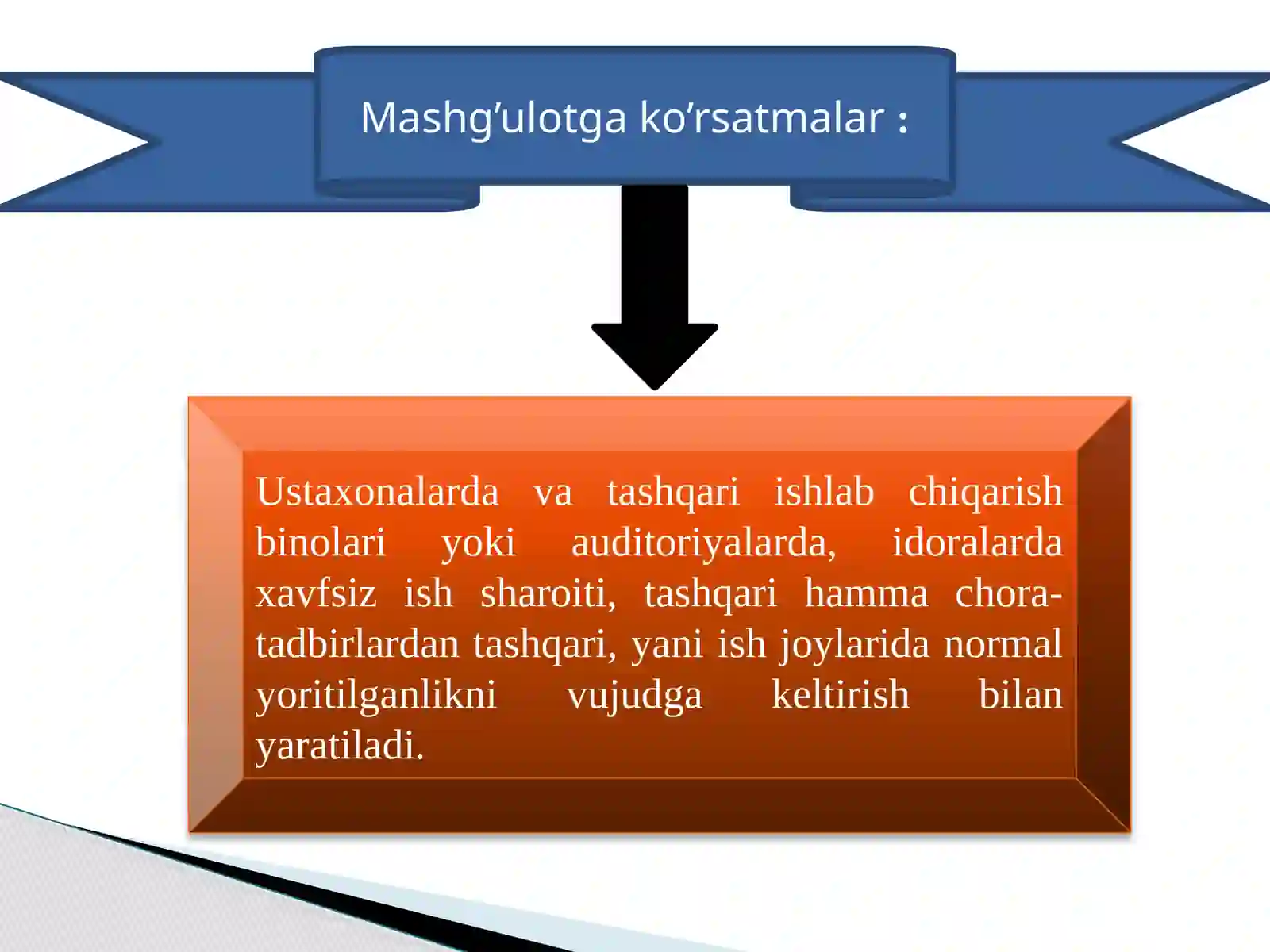 Mashg’ulotga ko’rsatmalar :

Ustaxonalarda va tashqari ishlab chiqarish binolari yoki auditoriyalarda, idoralarda xavfsiz ish sharoiti, tashqari hamma chora-tadbirlardan tashqari, yani ish joylarida normal yoritilganlikni vujudga keltirish bilan yaratiladi.